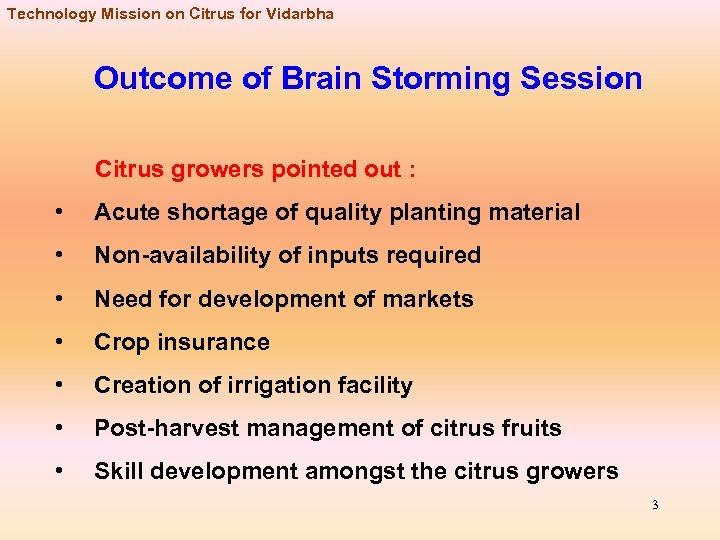 Technology Mission on Citrus for Vidarbha

Outcome of Brain Storming Session

Citrus growers pointed out :

• Acute shortage of quality planting material
• Non-availability of inputs required
• Need for development of markets
• Crop insurance
• Creation of irrigation facility
• Post-harvest management of citrus fruits
• Skill development amongst the citrus growers

3